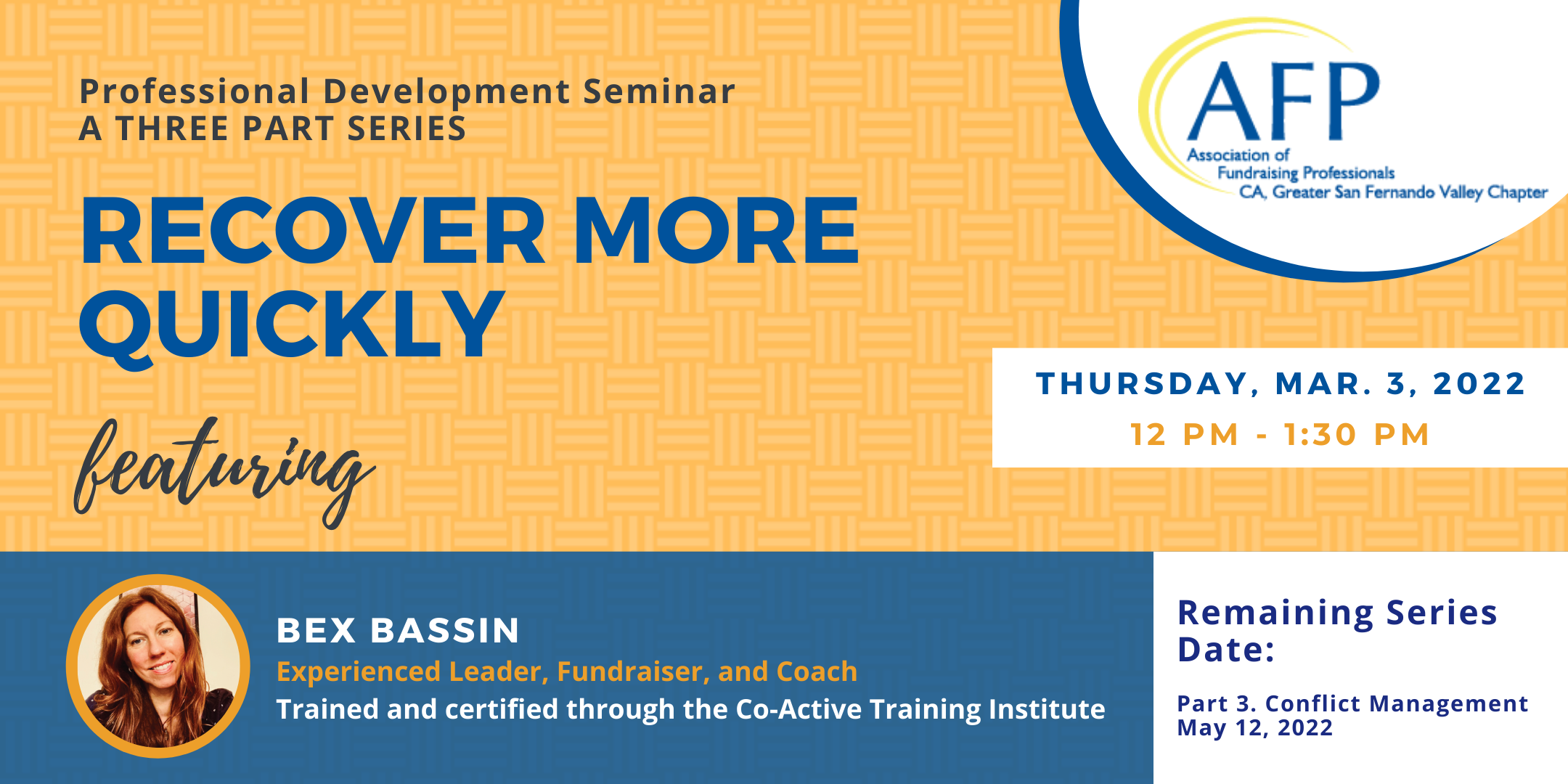 Professional Development Seminar
A THREE PART SERIES

RECOVER MORE QUICKLY

featuring

AFP
Association of Fundraising Professionals
CA, Greater San Fernando Valley Chapter

THURSDAY, MAR. 3, 2022
12 PM - 1:30 PM

BEX BASSIN
Experienced Leader, Fundraiser, and Coach
Trained and certified through the Co-Active Training Institute

Remaining Series Date:

Part 3. Conflict Management
May 12, 2022